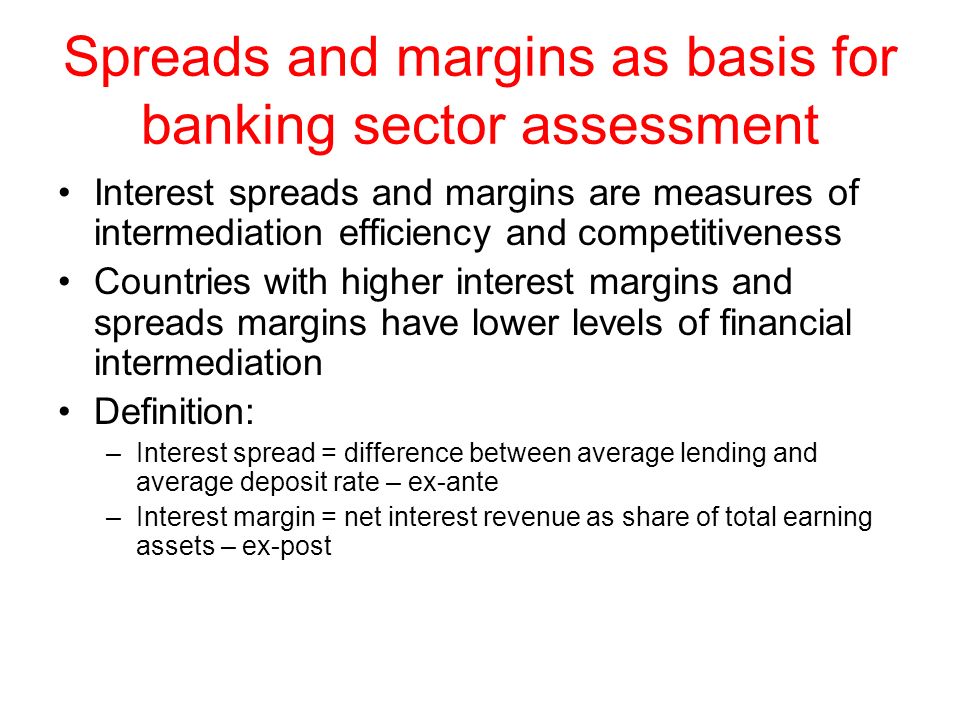 Spreads and margins as basis for banking sector assessment

• Interest spreads and margins are measures of intermediation efficiency and competitiveness
• Countries with higher interest margins and spreads margins have lower levels of financial intermediation
• Definition:
– Interest spread = difference between average lending and average deposit rate – ex-ante
– Interest margin = net interest revenue as share of total earning assets – ex-post